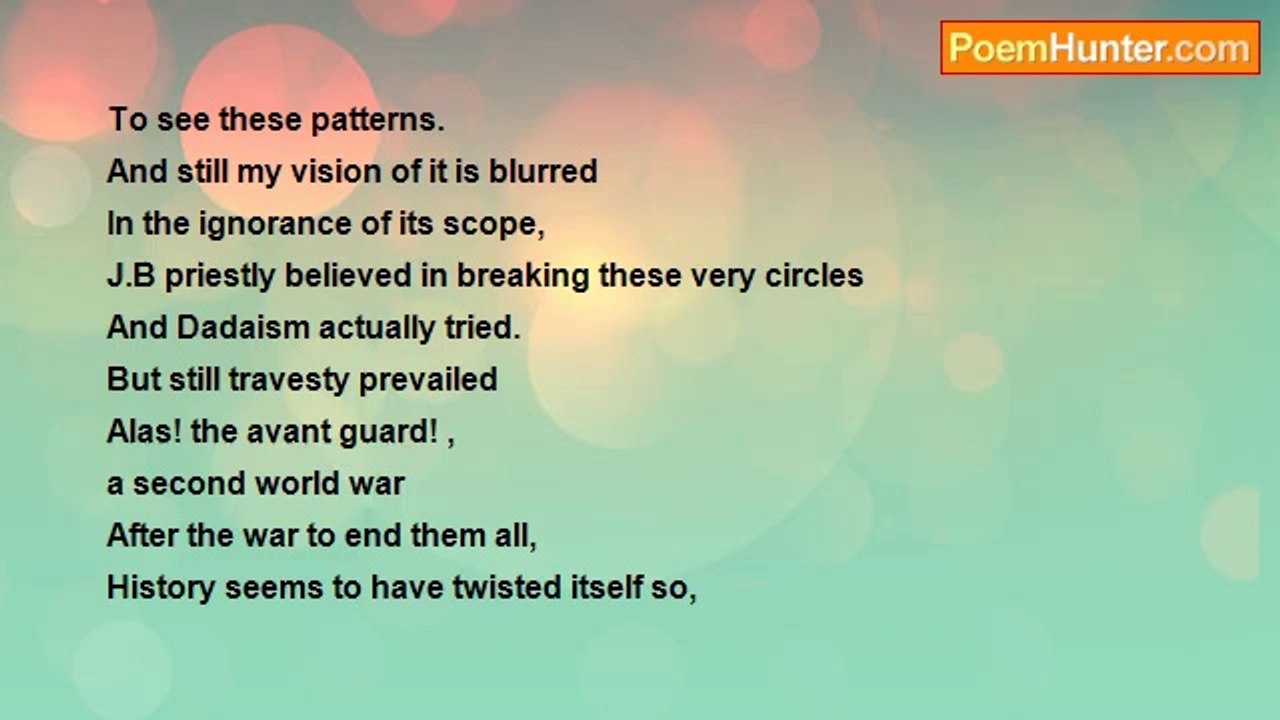 PoemHunter.com

To see these patterns.
And still my vision of it is blurred
In the ignorance of its scope,
J.B priestly believed in breaking these very circles
And Dadaism actually tried.
But still travesty prevailed
Alas! the avant guard! ,
a second world war
After the war to end them all,
History seems to have twisted itself so,